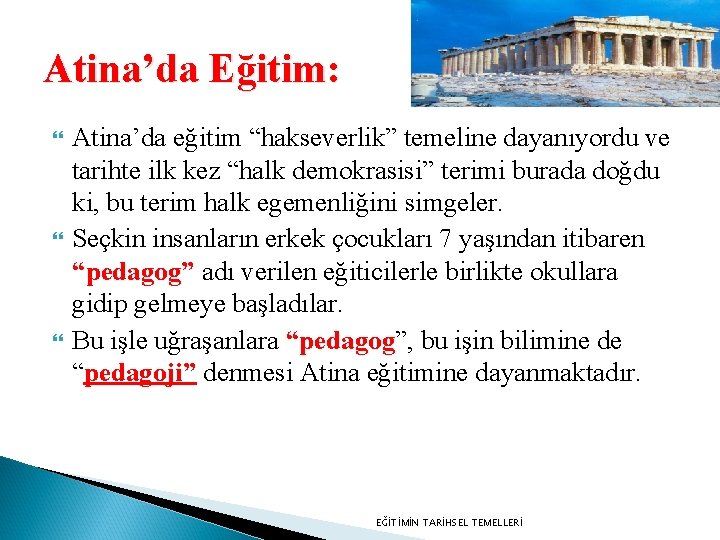 Atina’da Eğitim:

Atina’da eğitim “hakseverlik” temeline dayanıyordu ve tarihte ilk kez “halk demokrasisi” terimi burada doğdu ki, bu terim halk egemenliğini simgeler.

Seçkin insanların erkek çocukları 7 yaşından itibaren “pedagog” adı verilen eğiticilerle birlikte okullara gidip gelmeye başladılar.

Bu işle uğraşanlara “pedagog”, bu işin bilimine de “pedagoji” denmesi Atina eğitimine dayanmaktadır.

EĞİTİMİN TARİHSEL TEMELLERİ